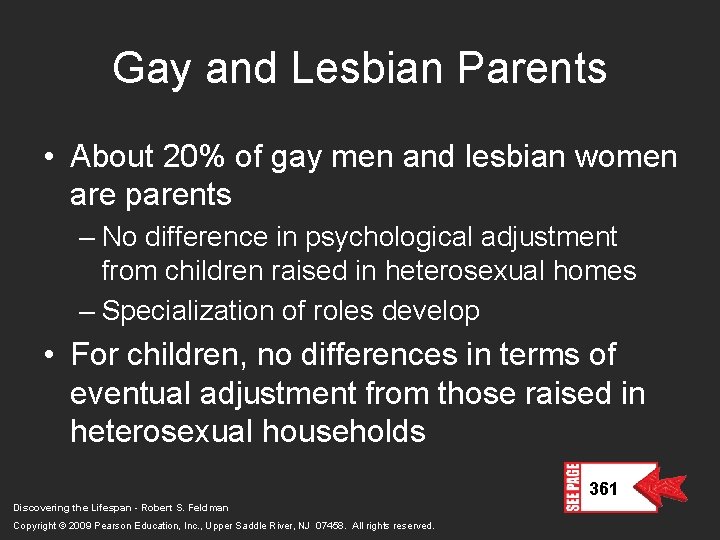 Gay and Lesbian Parents

• About 20% of gay men and lesbian women are parents

– No difference in psychological adjustment from children raised in heterosexual homes

– Specialization of roles develop

• For children, no differences in terms of eventual adjustment from those raised in heterosexual households

SEE PAGE 361

Discovering the Lifespan - Robert S. Feldman

Copyright © 2009 Pearson Education, Inc., Upper Saddle River, NJ 07458. All rights reserved.